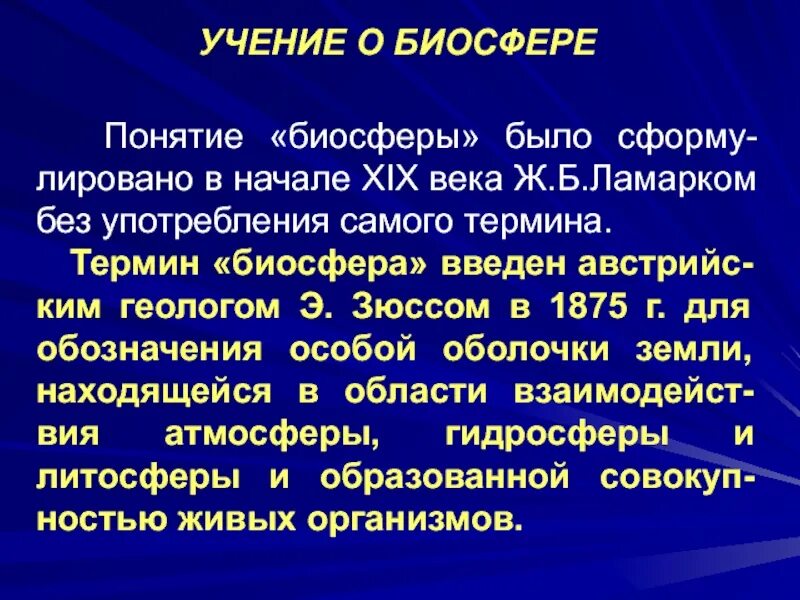 УЧЕНИЕ О БИОСФЕРЕ

Понятие «биосферы» было сформулировано в начале XIX века Ж.Б.Ламарком без употребления самого термина.

Термин «биосфера» введен австрийским геологом Э. Зюссом в 1875 г. для обозначения особой оболочки земли, находящейся в области взаимодействия атмосферы, гидросферы и литосферы и образованной совокупностью живых организмов.